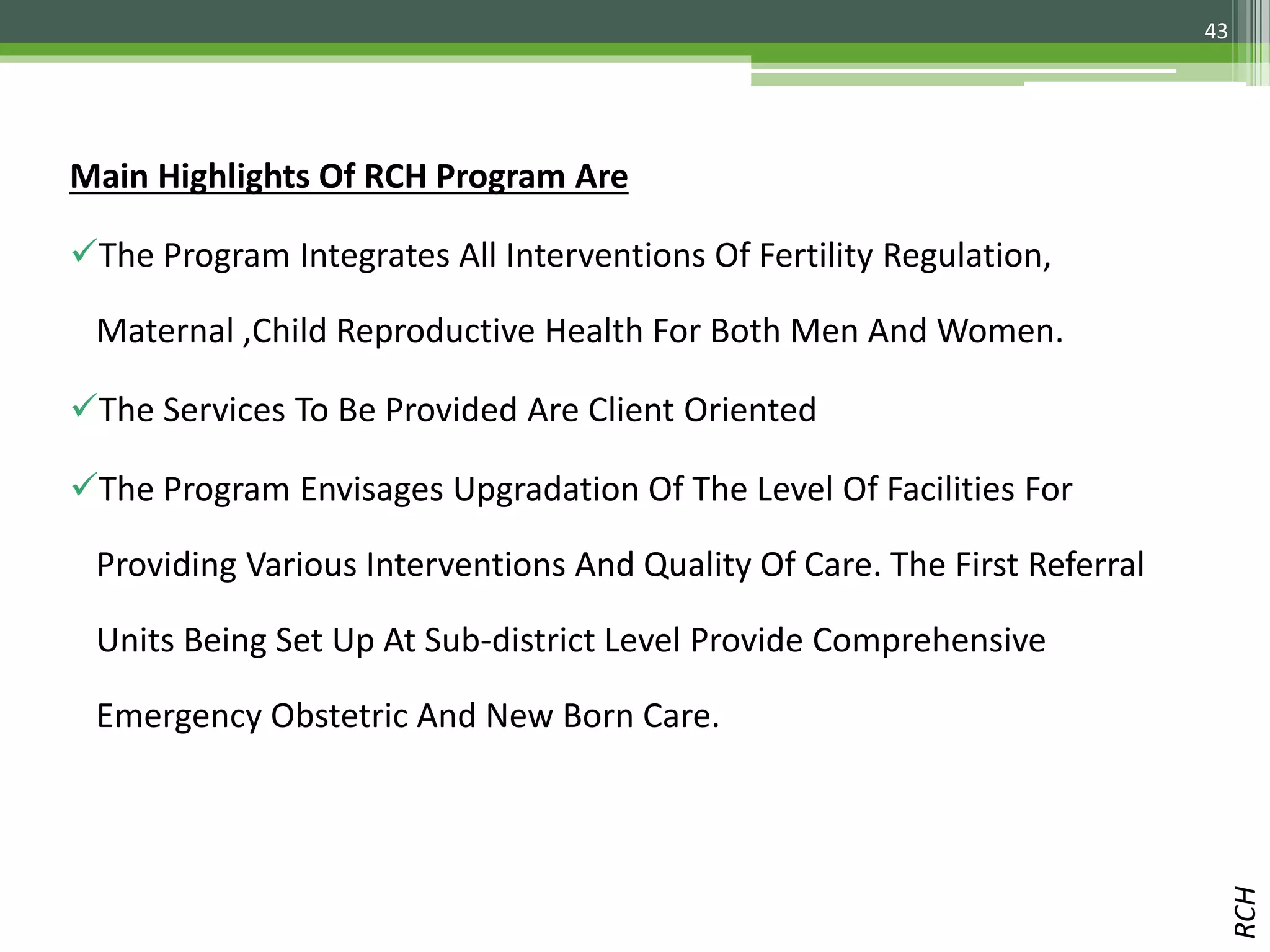 43

Main Highlights Of RCH Program Are

✓The Program Integrates All Interventions Of Fertility Regulation, Maternal ,Child Reproductive Health For Both Men And Women.

✓The Services To Be Provided Are Client Oriented

✓The Program Envisages Upgradation Of The Level Of Facilities For Providing Various Interventions And Quality Of Care. The First Referral Units Being Set Up At Sub-district Level Provide Comprehensive Emergency Obstetric And New Born Care.

RCH